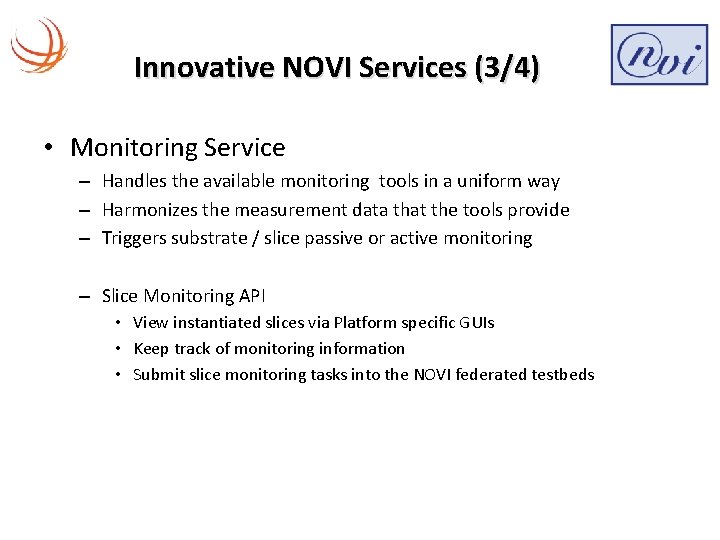 Innovative NOVI Services (3/4)

novi

• Monitoring Service
– Handles the available monitoring tools in a uniform way
– Harmonizes the measurement data that the tools provide
– Triggers substrate / slice passive or active monitoring

– Slice Monitoring API
• View instantiated slices via Platform specific GUIs
• Keep track of monitoring information
• Submit slice monitoring tasks into the NOVI federated testbeds